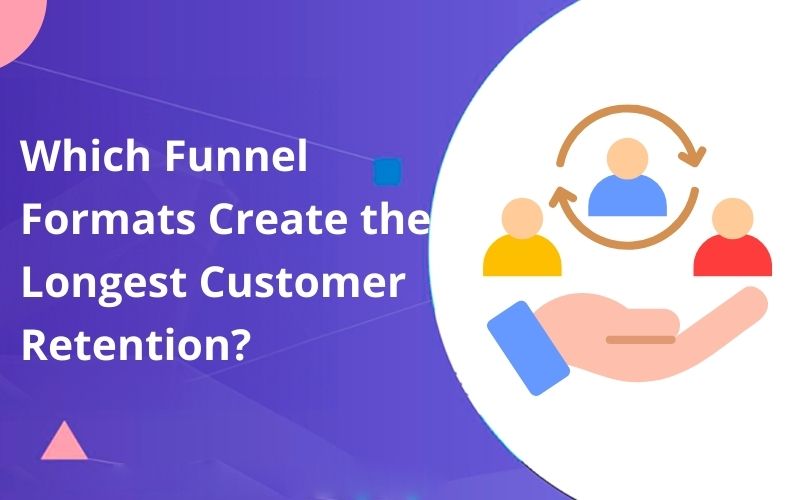 Which Funnel Formats Create the Longest Customer Retention?